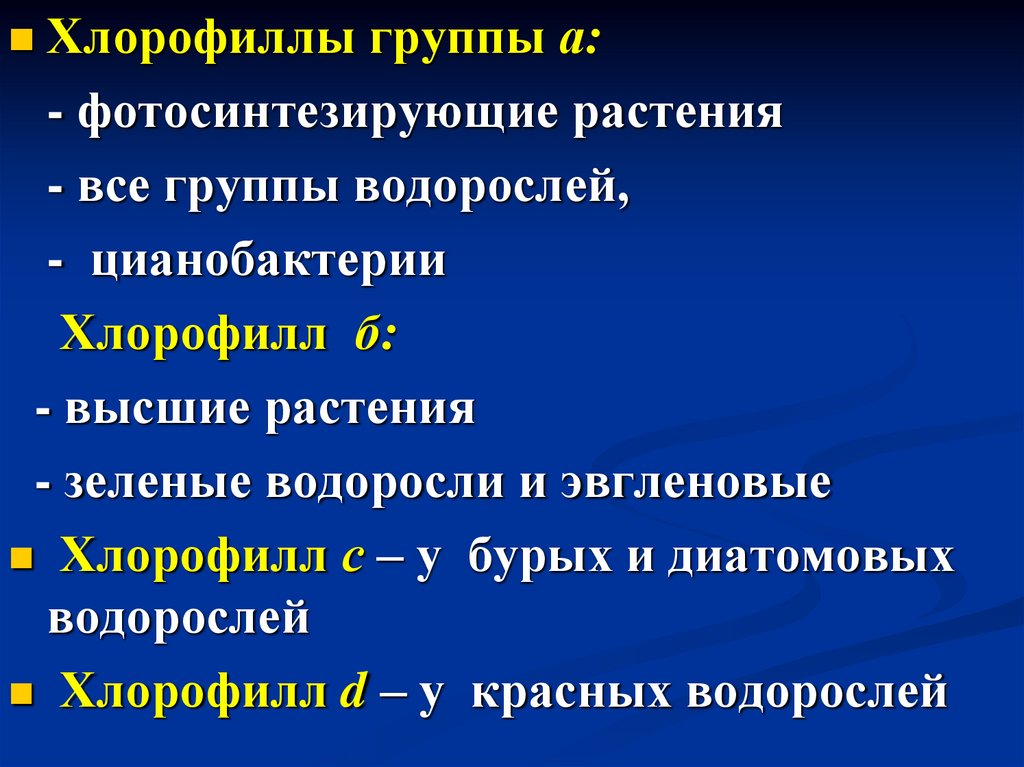 Хлорофиллы группы а:

- фотосинтезирующие растения

- все группы водорослей,

- цианобактерии

Хлорофилл б:

- высшие растения

- зеленые водоросли и эвгленовые

Хлорофилл с – у бурых и диатомовых водорослей

Хлорофилл d – у красных водорослей